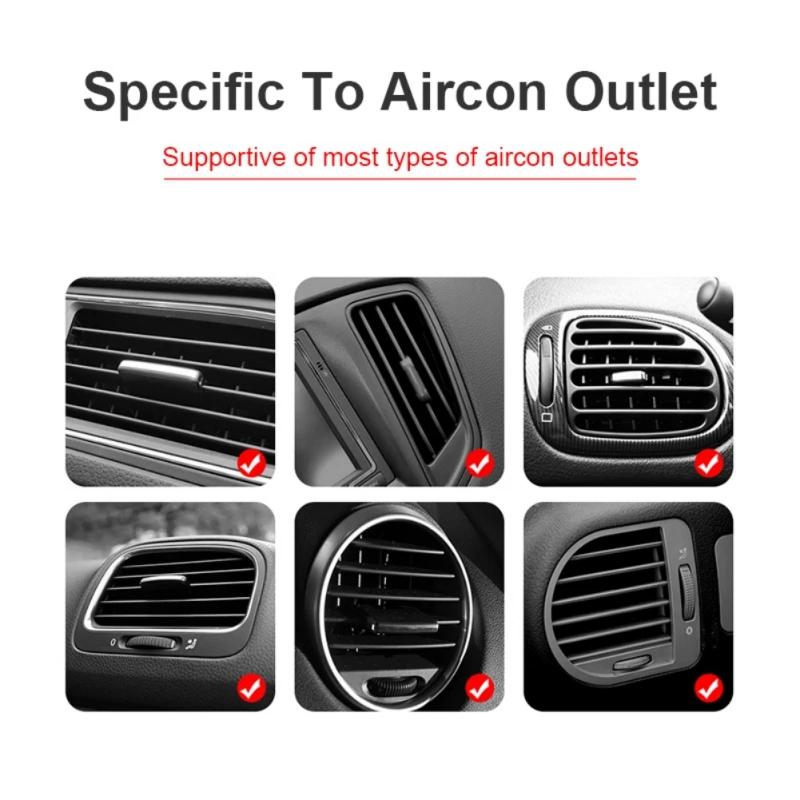 Specific To Aircon Outlet

Supportive of most types of aircon outlets